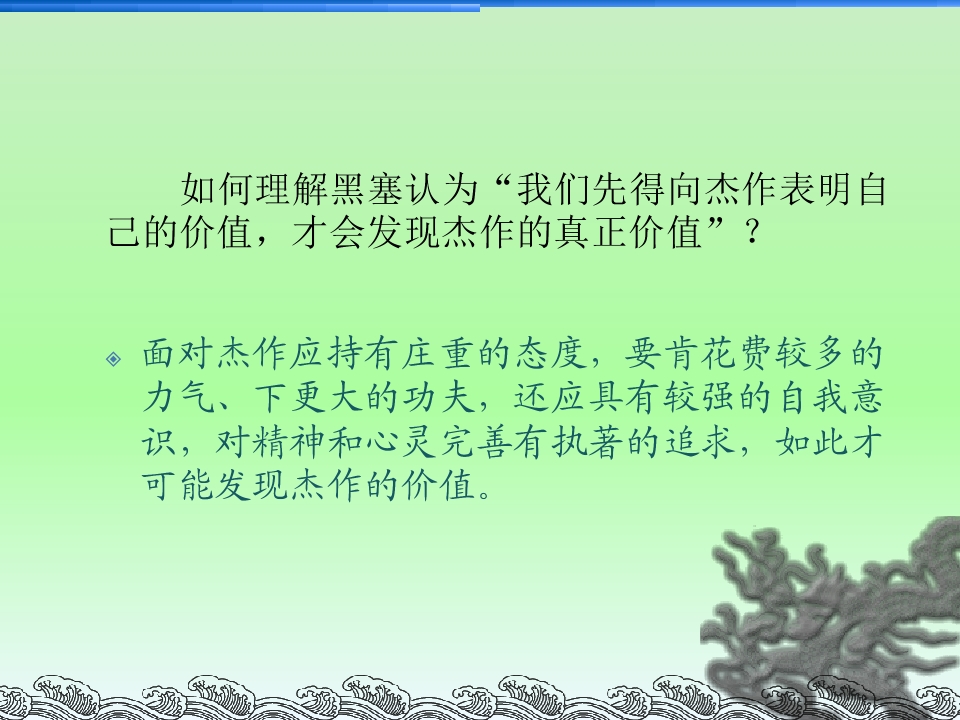 如何理解黑塞认为“我们先得向杰作表明自己的价值，才会发现杰作的真正价值”？

面对杰作应持有庄重的态度，要肯花费较多的力气、下更大的功夫，还应具有较强的自我意识，对精神和心灵完善有执著的追求，如此才可能发现杰作的价值。